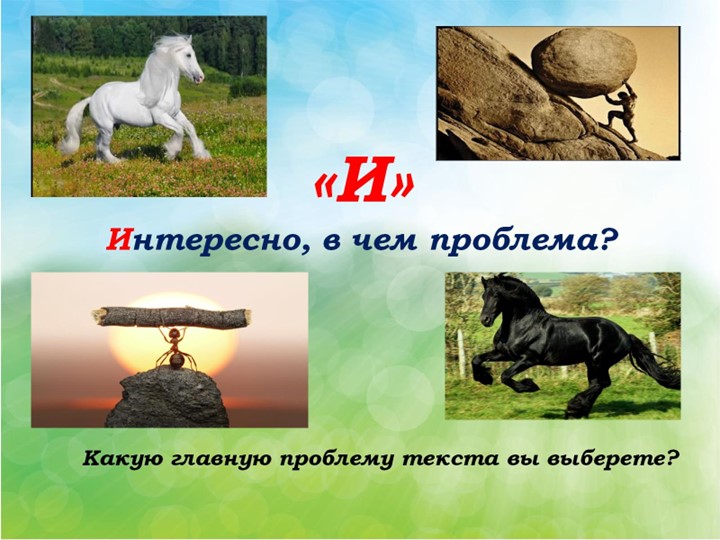 «И»

Интересно, в чем проблема?

Какую главную проблему текста вы выберете?